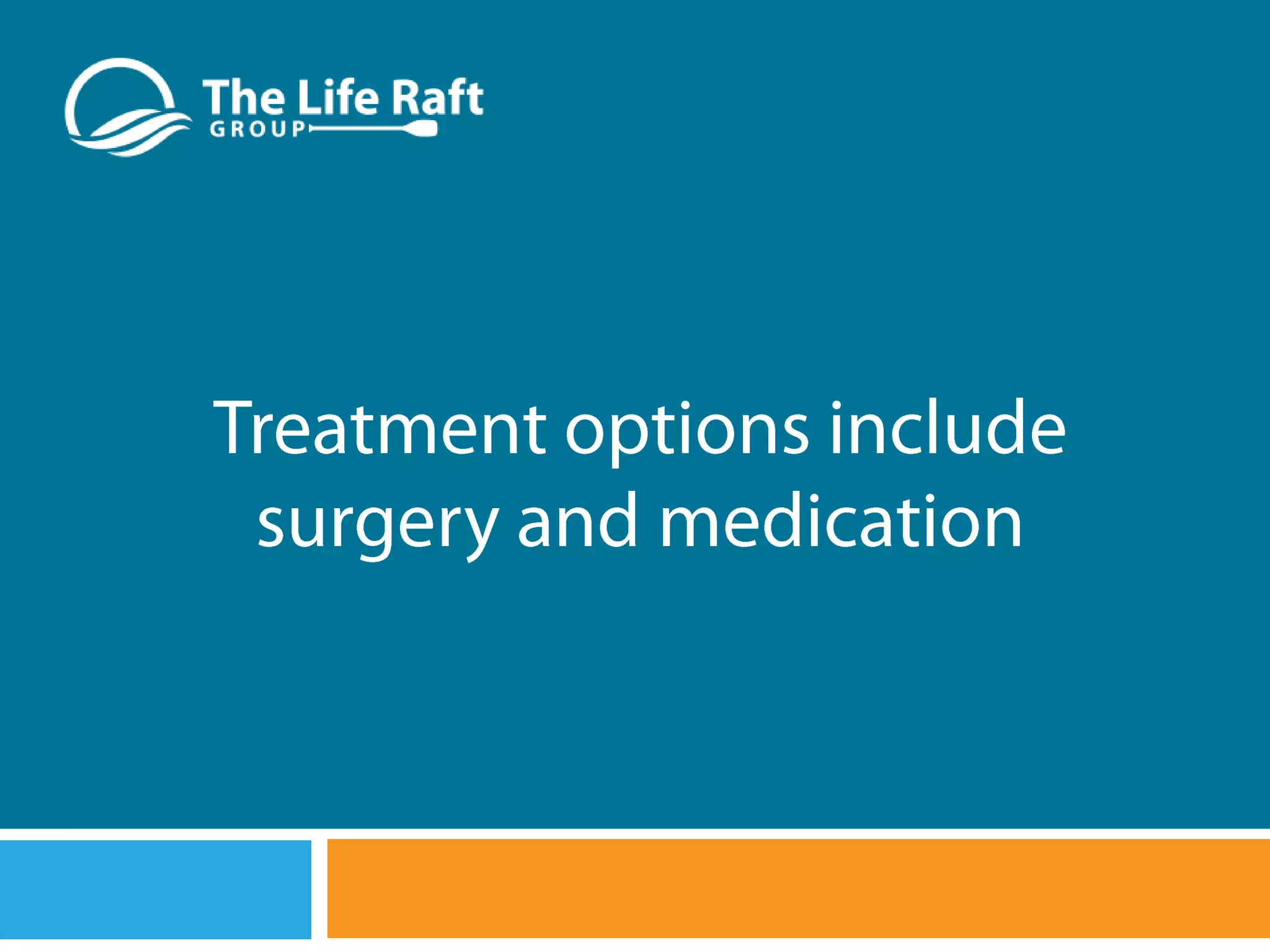 The Life Raft
GROUP

Treatment options include surgery and medication